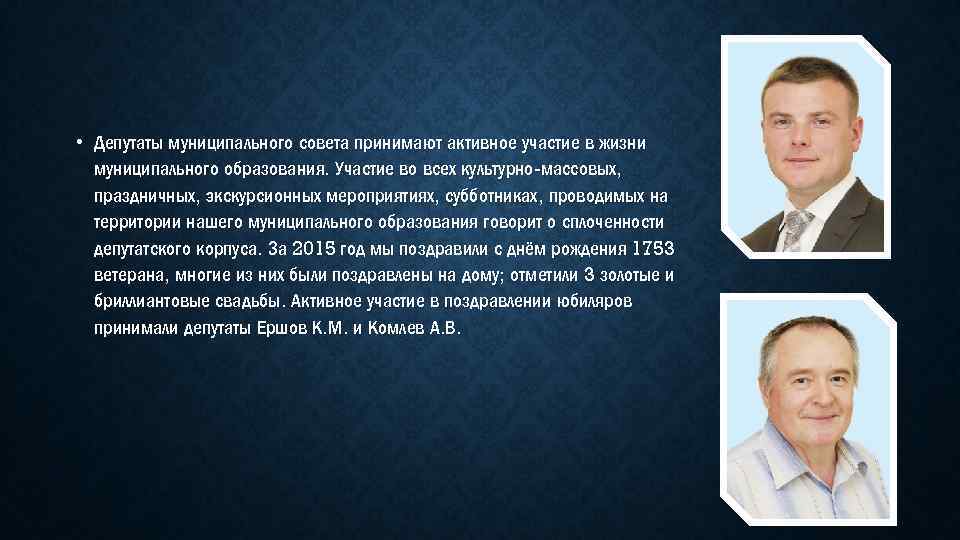 • Депутаты муниципального совета принимают активное участие в жизни муниципального образования. Участие во всех культурно-массовых, праздничных, экскурсионных мероприятиях, субботниках, проводимых на территории нашего муниципального образования говорит о сплоченности депутатского корпуса. За 2015 год мы поздравили с днём рождения 1753 ветерана, многие из них были поздравлены на дому; отметили 3 золотые и бриллиантовые свадьбы. Активное участие в поздравлении юбиляров принимали депутаты Ершов К.М. и Комлев А.В.